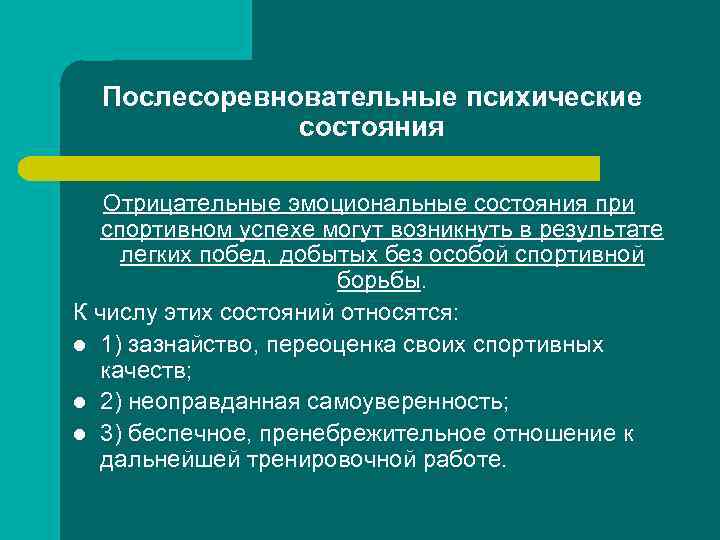 Послесоревновательные психические состояния

Отрицательные эмоциональные состояния при спортивном успехе могут возникнуть в результате легких побед, добытых без особой спортивной борьбы.

К числу этих состояний относятся:

- 1) зазнайство, переоценка своих спортивных качеств;
- 2) неоправданная самоуверенность;
- 3) беспечное, пренебрежительное отношение к дальнейшей тренировочной работе.